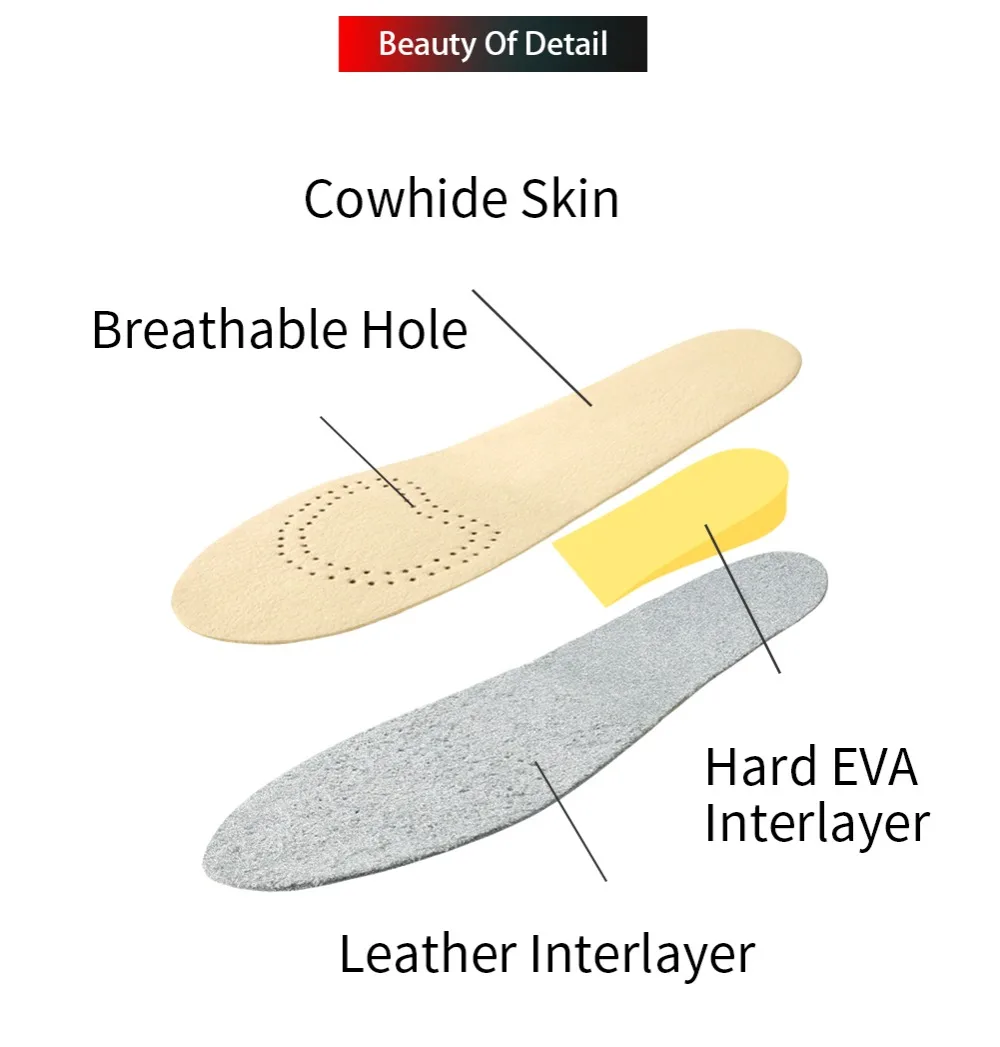 Beauty Of Detail

Cowhide Skin

Breathable Hole

Hard EVA Interlayer

Leather Interlayer